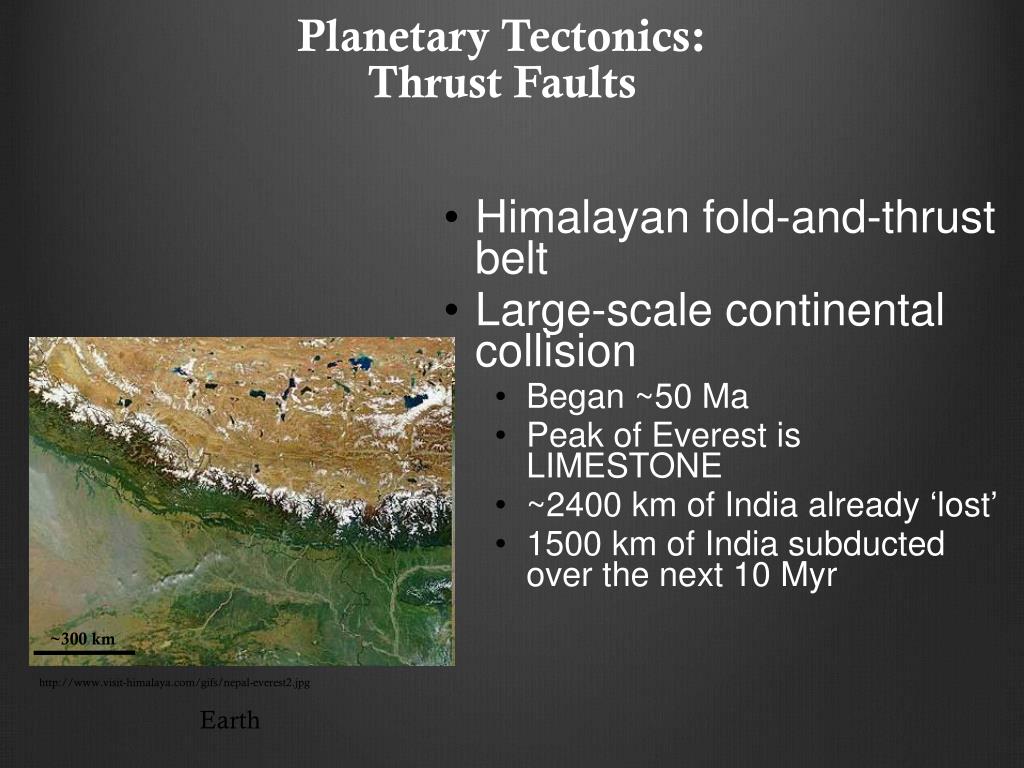 Planetary Tectonics:
Thrust Faults

• Himalayan fold-and-thrust belt
• Large-scale continental collision
  • Began ~50 Ma
  • Peak of Everest is LIMESTONE
  • ~2400 km of India already ‘lost’
  • 1500 km of India subducted over the next 10 Myr

~300 km

http://www.visit-himalaya.com/gifs/nepal-everest2.jpg

Earth